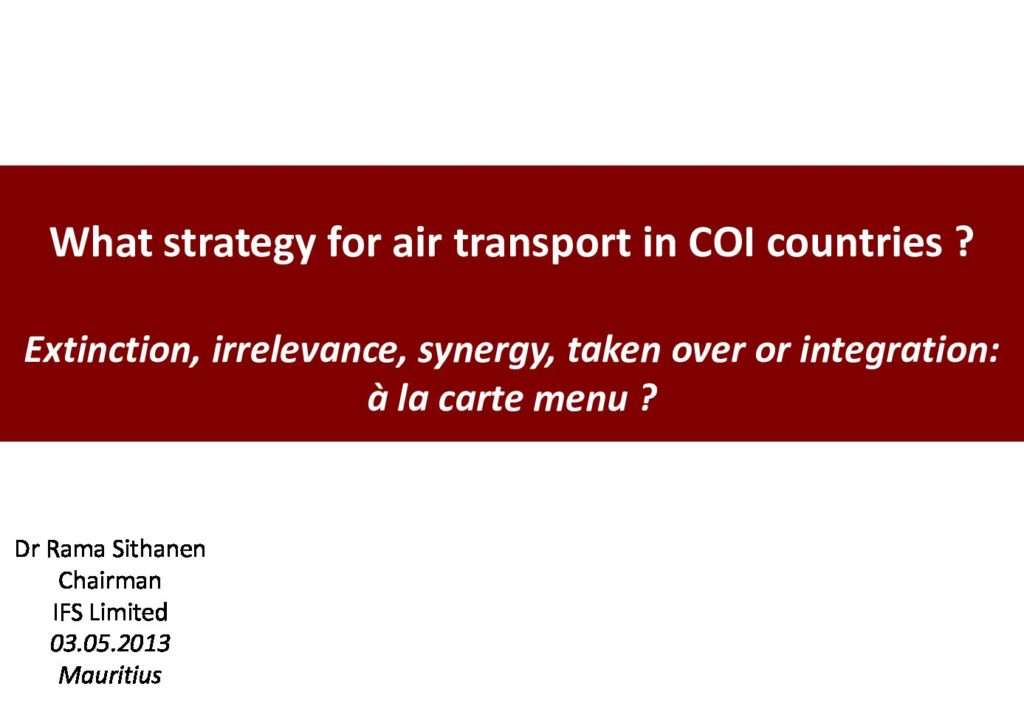 What strategy for air transport in COI countries ?

Extinction, irrelevance, synergy, taken over or integration: à la carte menu ?

Dr Rama Sithanen
Chairman
IFS Limited
03.05.2013
Mauritius